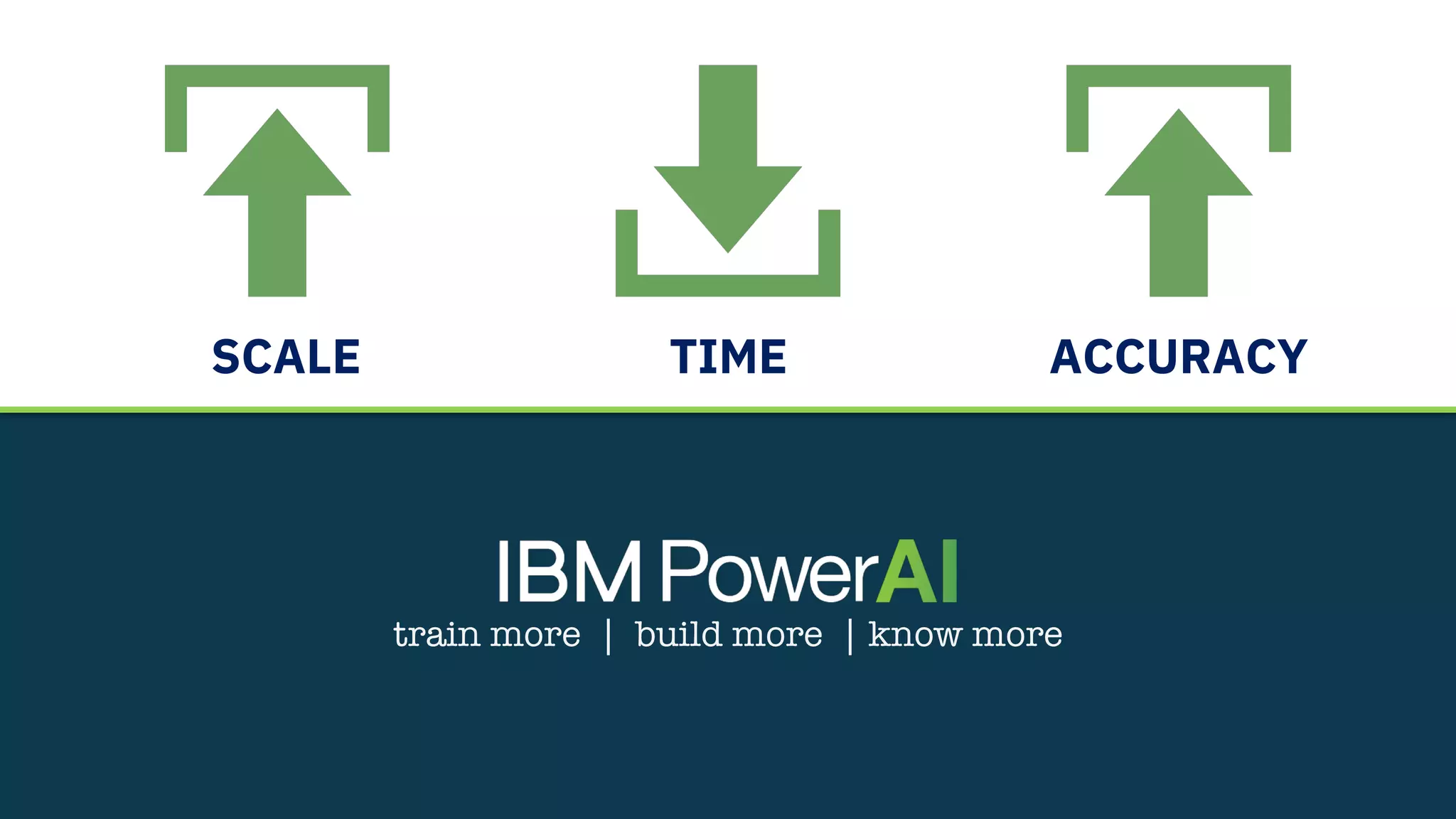 SCALE

TIME

ACCURACY

IBM PowerAI
train more | build more | know more